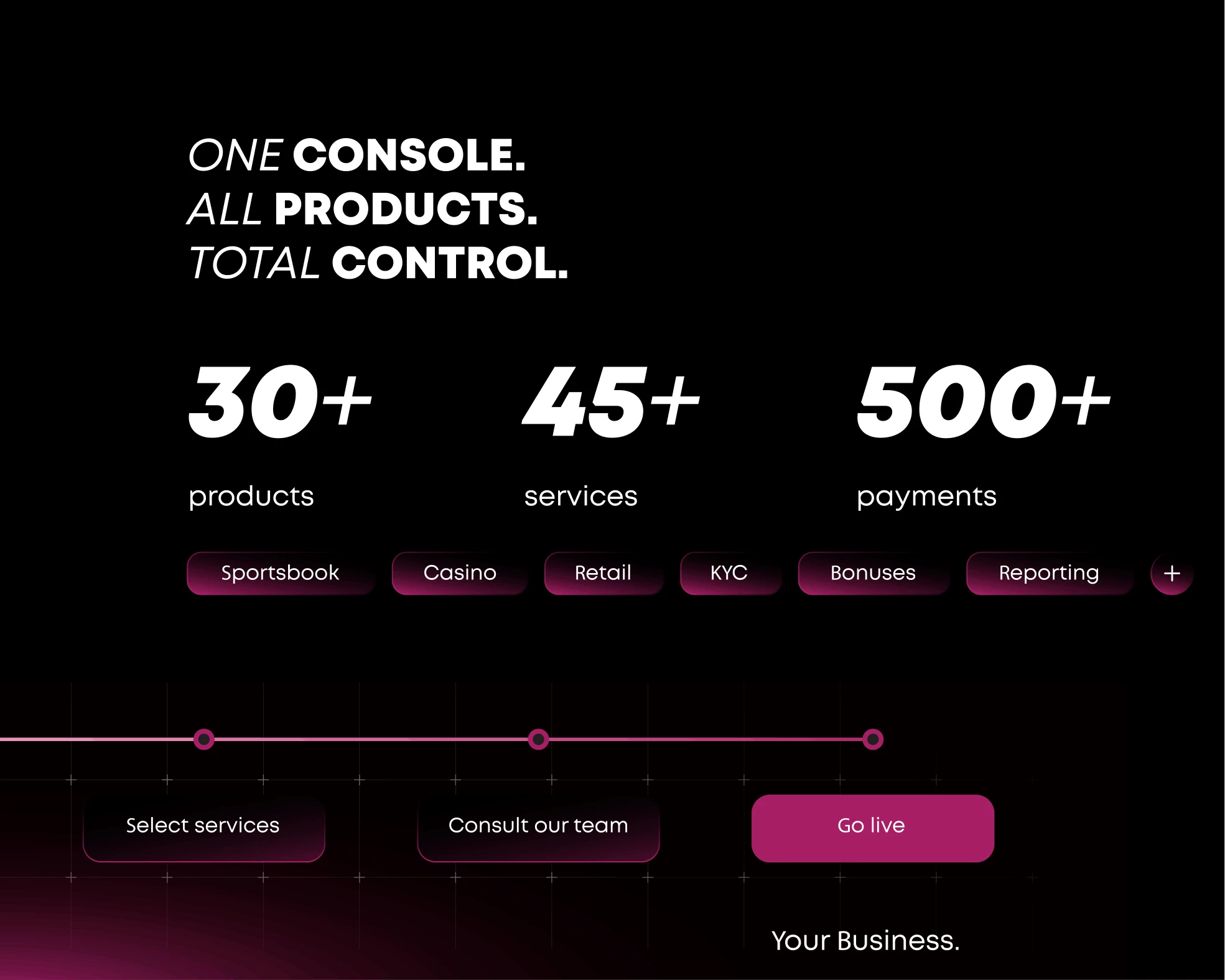 ONE CONSOLE.
ALL PRODUCTS.
TOTAL CONTROL.

30+
products

45+
services

500+
payments

Sportsbook Casino Retail KYC Bonuses Reporting +

Select services

Consult our team

Go live

Your Business.